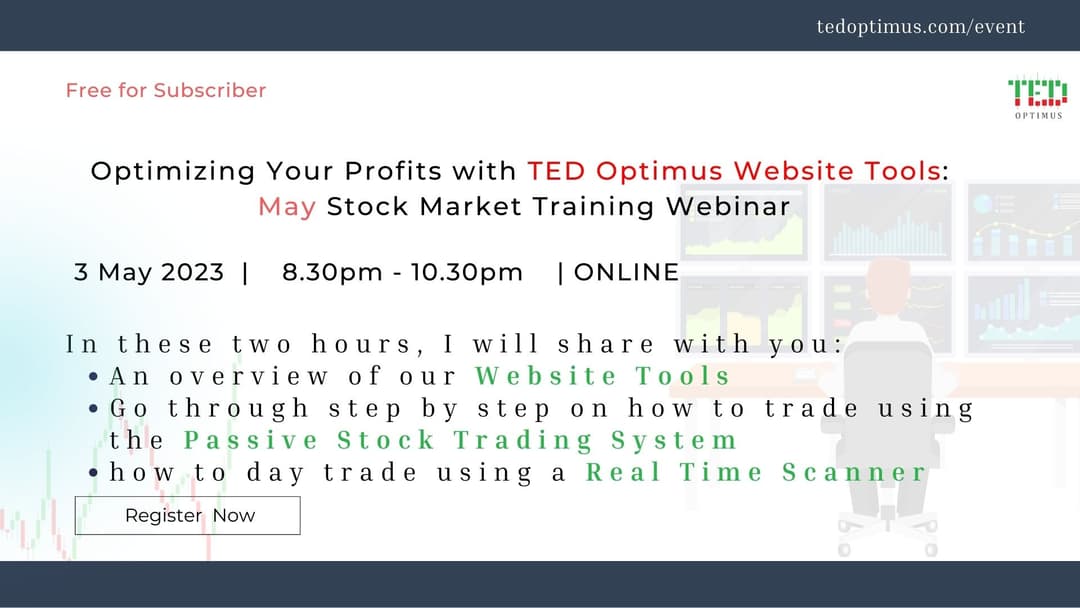 tedoptimus.com/event

Free for Subscriber

TED OPTIMUS

Optimizing Your Profits with TED Optimus Website Tools: May Stock Market Training Webinar

3 May 2023 | 8.30pm - 10.30pm | ONLINE

In these two hours, I will share with you:
• An overview of our Website Tools
• Go through step by step on how to trade using the Passive Stock Trading System
• how to day trade using a Real Time Scanner

Register Now